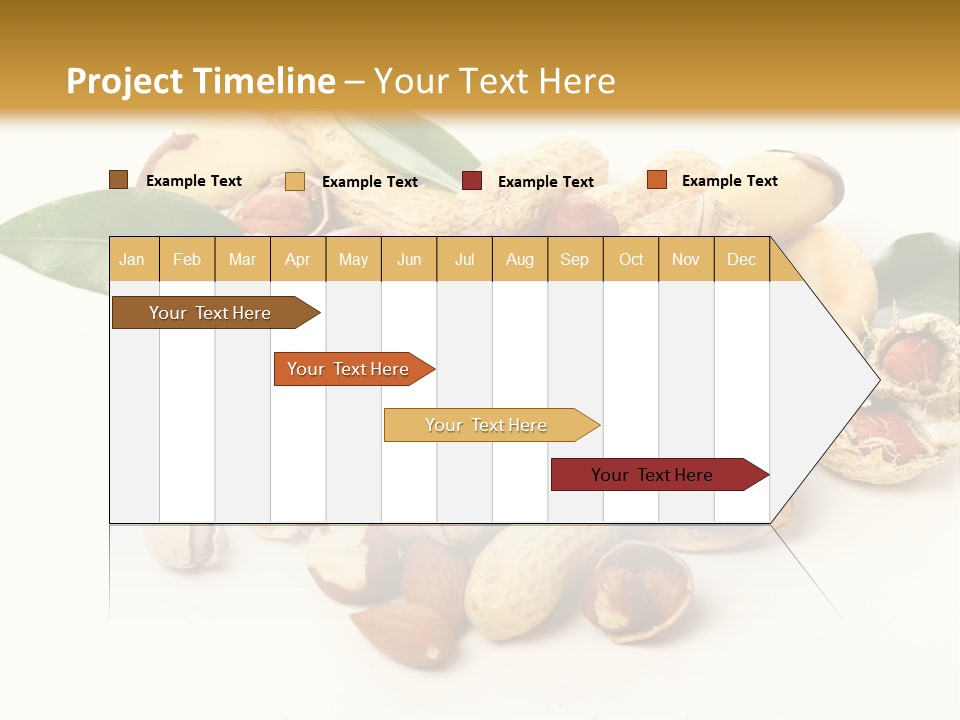 Project Timeline – Your Text Here

Example Text  Example Text  Example Text  Example Text

| Jan | Feb | Mar | Apr | May | Jun | Jul | Aug | Sep | Oct | Nov | Dec |
|---|---|---|---|---|---|---|---|---|---|---|---|

Your Text Here

Your Text Here

Your Text Here

Your Text Here